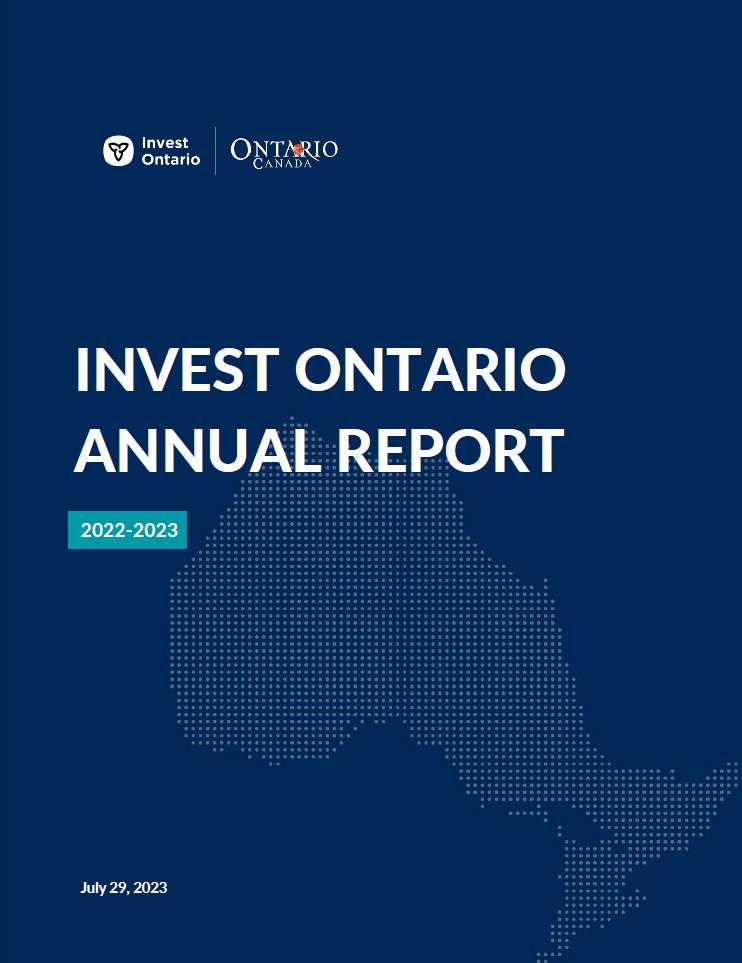 Invest Ontario

ONTARIO CANADA

INVEST ONTARIO ANNUAL REPORT

2022-2023

July 29, 2023